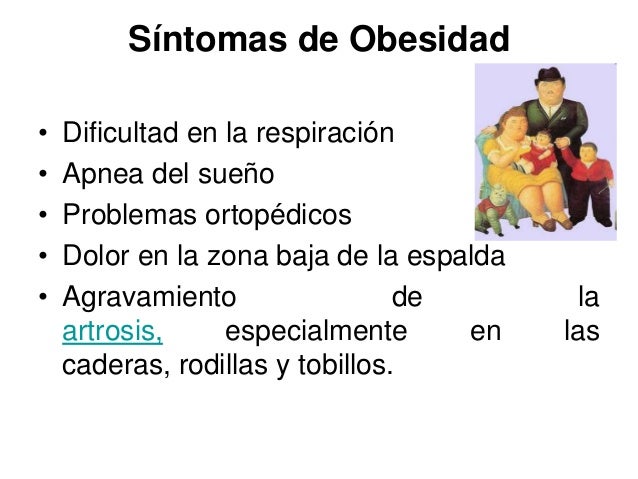 Síntomas de Obesidad

• Dificultad en la respiración
• Apnea del sueño
• Problemas ortopédicos
• Dolor en la zona baja de la espalda
• Agravamiento de la artrosis, especialmente en las caderas, rodillas y tobillos.